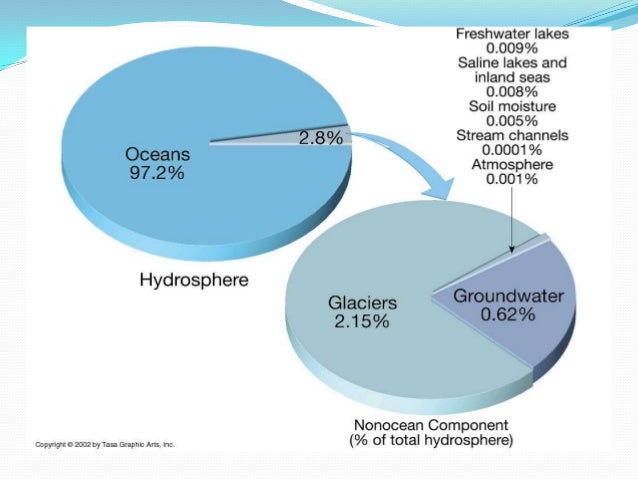 Oceans
97.2%

2.8%

Hydrosphere

Freshwater lakes
0.009%
Saline lakes and inland seas
0.008%
Soil moisture
0.005%
Stream channels
0.0001%
Atmosphere
0.001%

Glaciers
2.15%

Groundwater
0.62%

Nonocean Component
(% of total hydrosphere)

Copyright © 2002 by Tasa Graphic Arts, Inc.